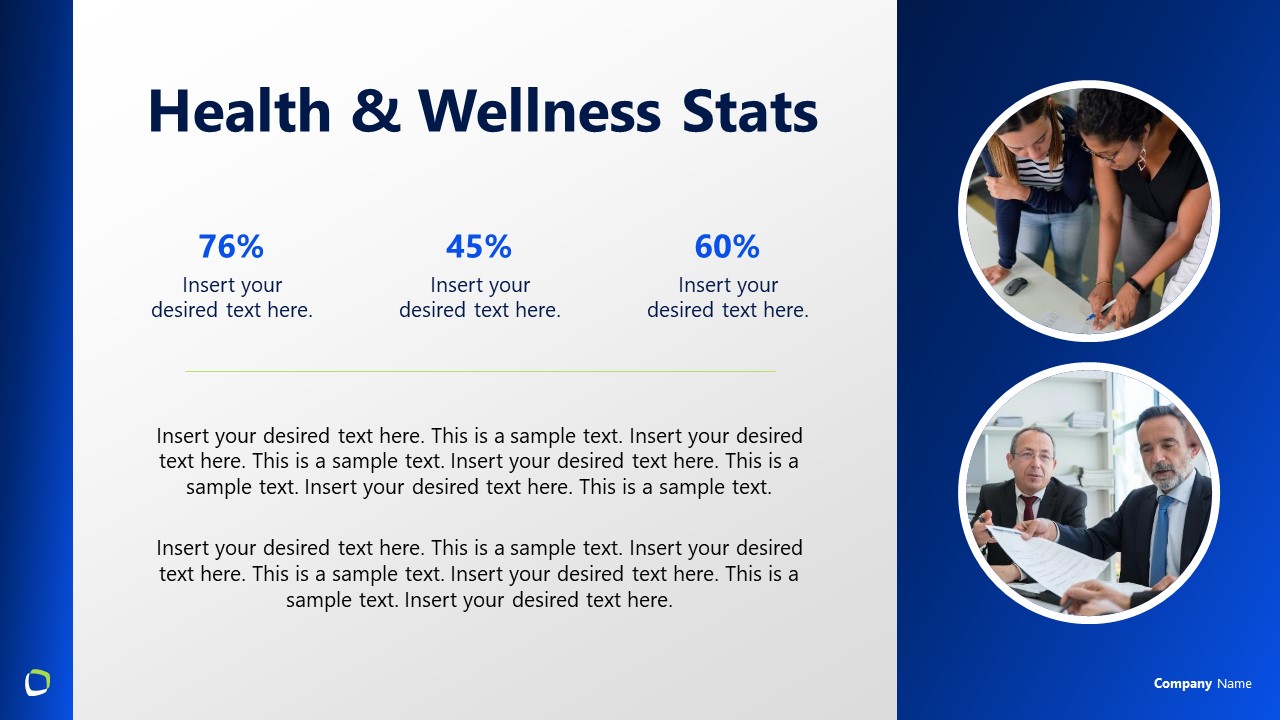 Health & Wellness Stats

76%
Insert your desired text here.

45%
Insert your desired text here.

60%
Insert your desired text here.

Insert your desired text here. This is a sample text. Insert your desired text here. This is a sample text. Insert your desired text here. This is a sample text. Insert your desired text here. This is a sample text.

Insert your desired text here. This is a sample text. Insert your desired text here. This is a sample text. Insert your desired text here. This is a sample text. Insert your desired text here.

Company Name